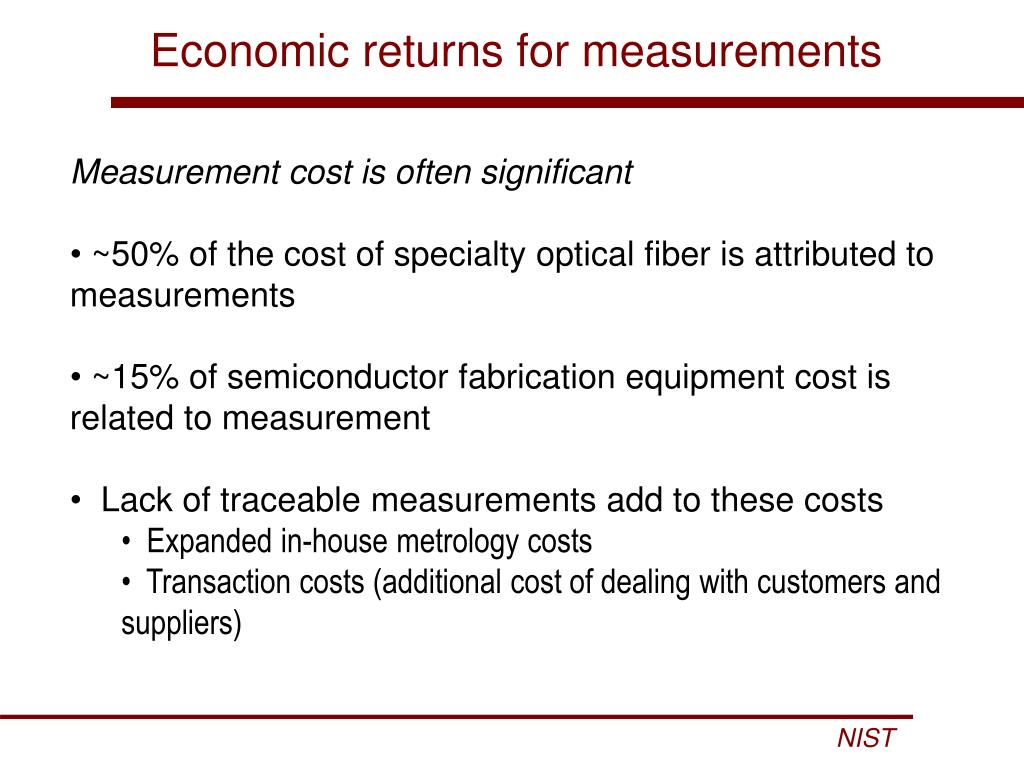 Economic returns for measurements

Measurement cost is often significant

• ~50% of the cost of specialty optical fiber is attributed to measurements

• ~15% of semiconductor fabrication equipment cost is related to measurement

• Lack of traceable measurements add to these costs
• Expanded in-house metrology costs
• Transaction costs (additional cost of dealing with customers and suppliers)

NIST